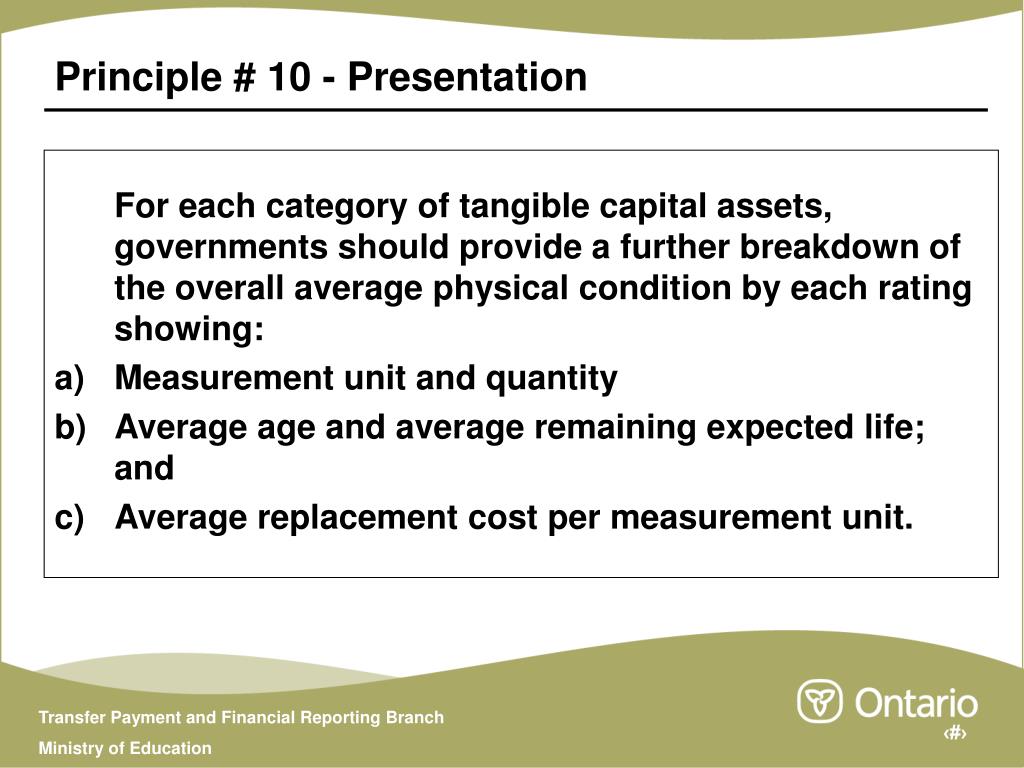 Principle # 10 - Presentation

For each category of tangible capital assets, governments should provide a further breakdown of the overall average physical condition by each rating showing:

a) Measurement unit and quantity

b) Average age and average remaining expected life; and

c) Average replacement cost per measurement unit.

Transfer Payment and Financial Reporting Branch

Ministry of Education

Ontario

‹#›